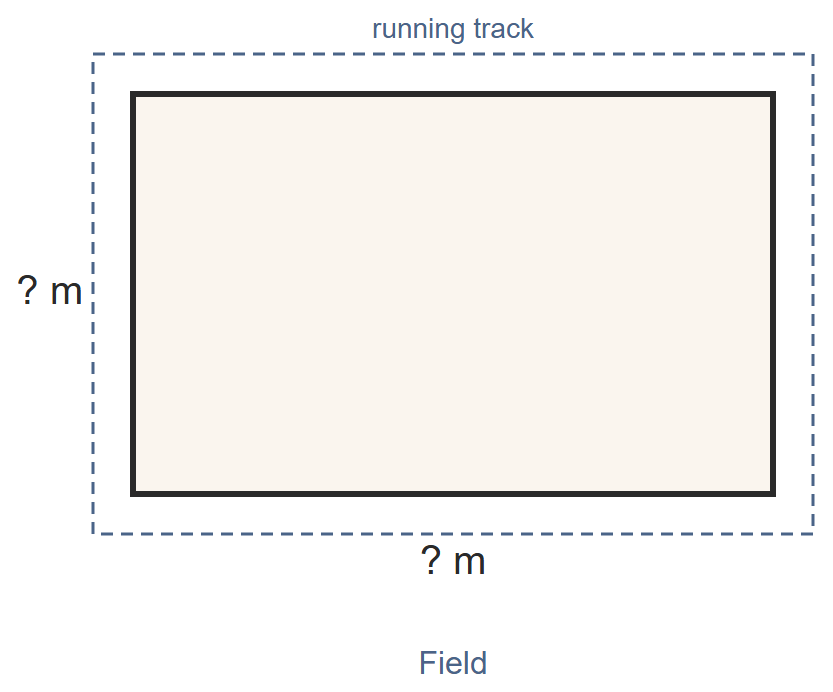 running track

? m

? m

Field